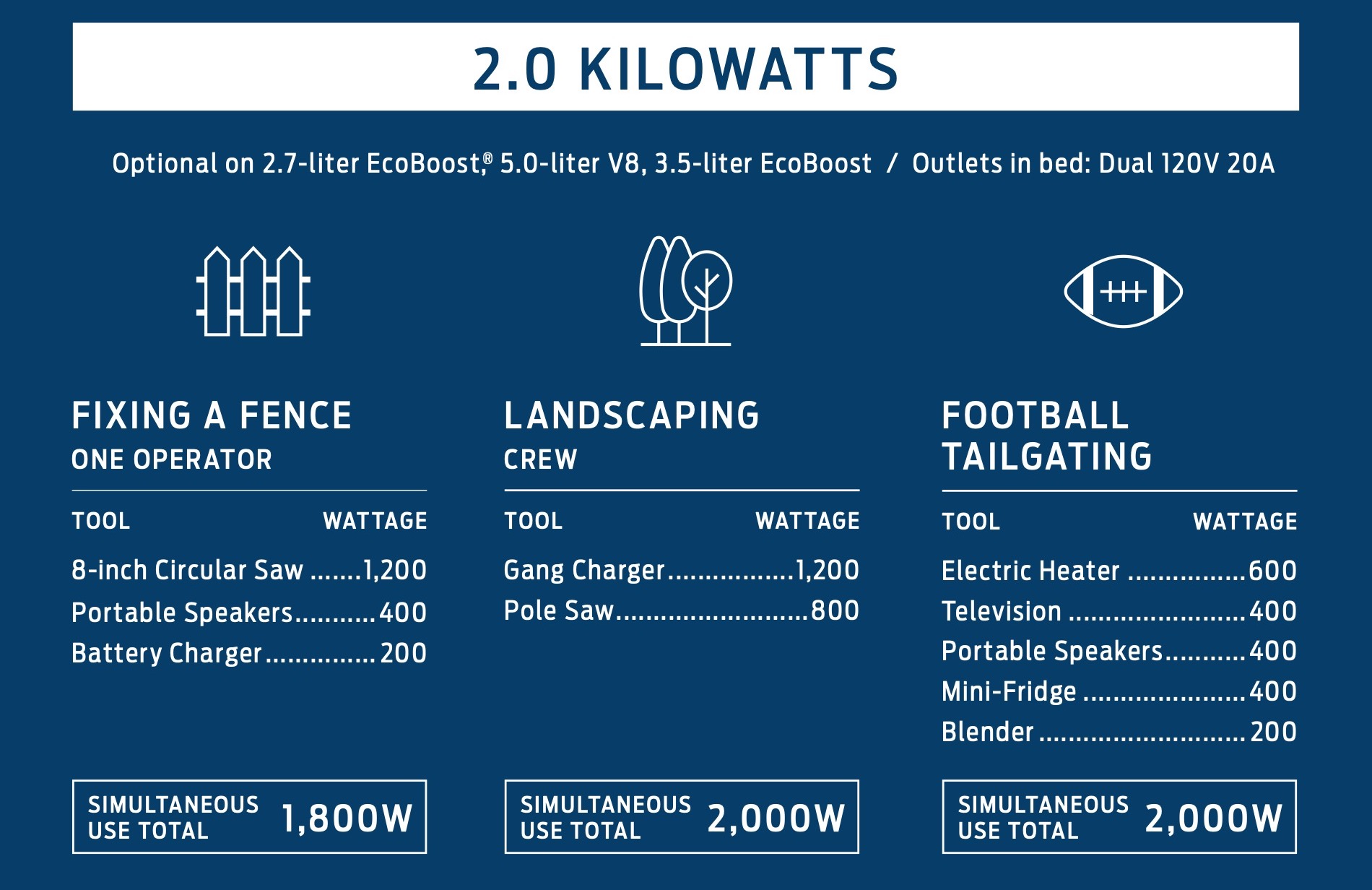 2.0 KILOWATTS

Optional on 2.7-liter EcoBoost,® 5.0-liter V8, 3.5-liter EcoBoost / Outlets in bed: Dual 120V 20A

FIXING A FENCE
ONE OPERATOR

| TOOL | WATTAGE |
|---|---|
| 8-inch Circular Saw | 1,200 |
| Portable Speakers | 400 |
| Battery Charger | 200 |

SIMULTANEOUS USE TOTAL 1,800W

LANDSCAPING
CREW

| TOOL | WATTAGE |
|---|---|
| Gang Charger | 1,200 |
| Pole Saw | 800 |

SIMULTANEOUS USE TOTAL 2,000W

FOOTBALL TAILGATING

| TOOL | WATTAGE |
|---|---|
| Electric Heater | 600 |
| Television | 400 |
| Portable Speakers | 400 |
| Mini-Fridge | 400 |
| Blender | 200 |

SIMULTANEOUS USE TOTAL 2,000W